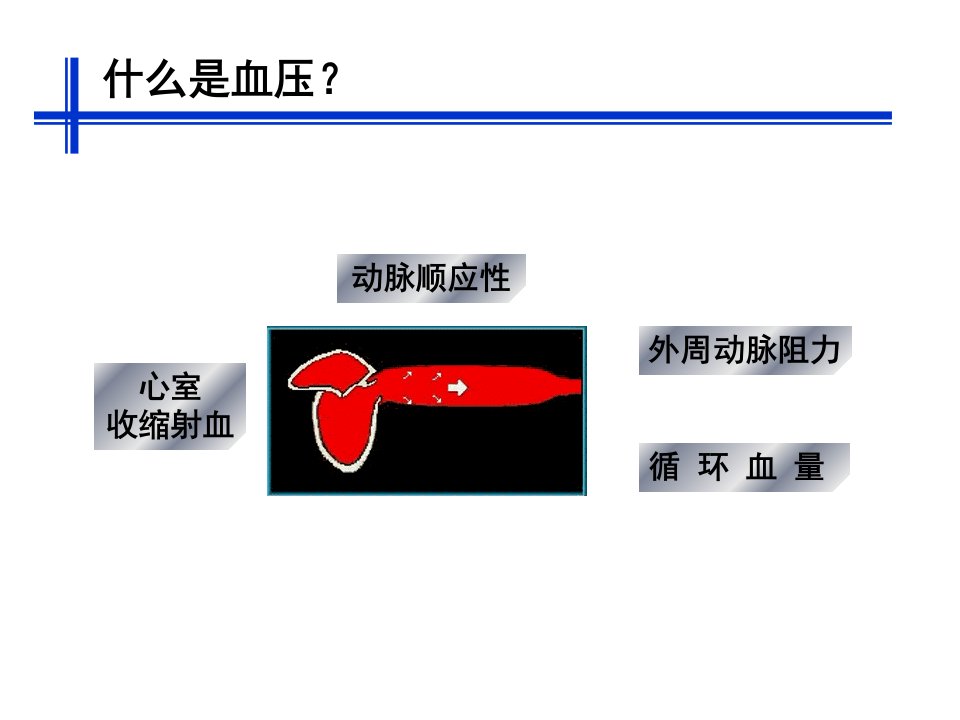 什么是血压？

动脉顺应性

心室
收缩射血

外周动脉阻力

循 环 血 量